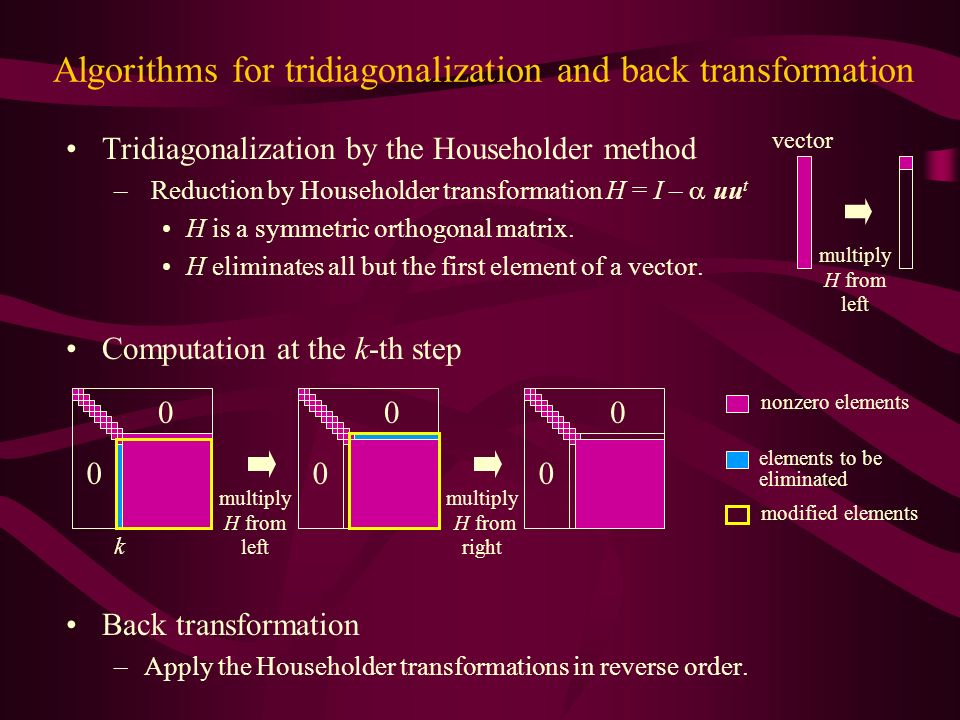 Algorithms for tridiagonalization and back transformation

• Tridiagonalization by the Householder method
– Reduction by Householder transformation $H = I - \alpha\, uu^t$
• $H$ is a symmetric orthogonal matrix.
• $H$ eliminates all but the first element of a vector.

vector

multiply $H$ from left

• Computation at the $k$-th step

0

0

$k$

multiply $H$ from left

0

0

multiply $H$ from right

0

0

nonzero elements

elements to be eliminated

modified elements

• Back transformation
– Apply the Householder transformations in reverse order.